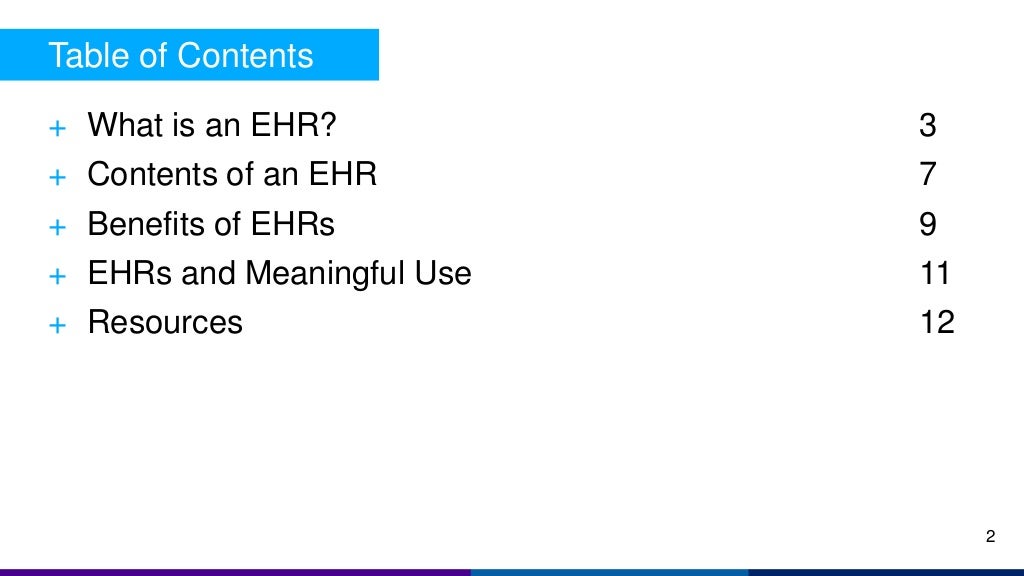 Table of Contents

+ What is an EHR? 3
+ Contents of an EHR 7
+ Benefits of EHRs 9
+ EHRs and Meaningful Use 11
+ Resources 12

2